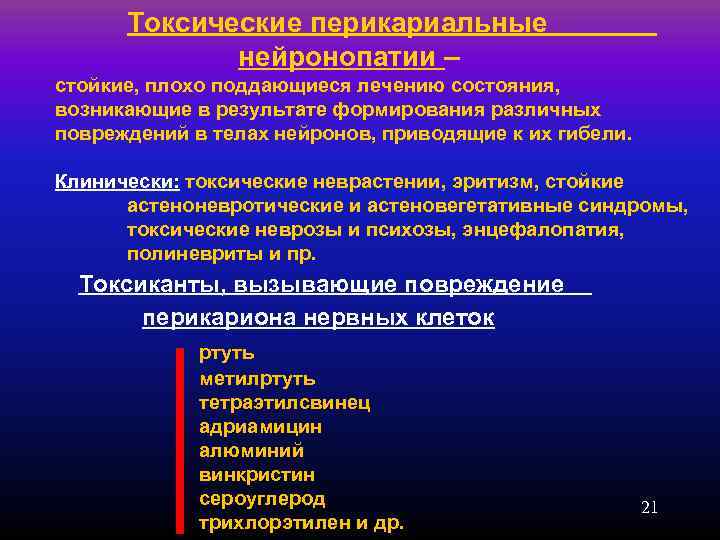 Токсические перикариальные нейронопатии –

стойкие, плохо поддающиеся лечению состояния, возникающие в результате формирования различных повреждений в телах нейронов, приводящие к их гибели.

Клинически: токсические неврастении, эритизм, стойкие астеноневротические и астеновегетативные синдромы, токсические неврозы и психозы, энцефалопатия, полиневриты и пр.

Токсиканты, вызывающие повреждение перикариона нервных клеток

ртуть
метилртуть
тетраэтилсвинец
адриамицин
алюминий
винкристин
сероуглерод
трихлорэтилен и др.

21